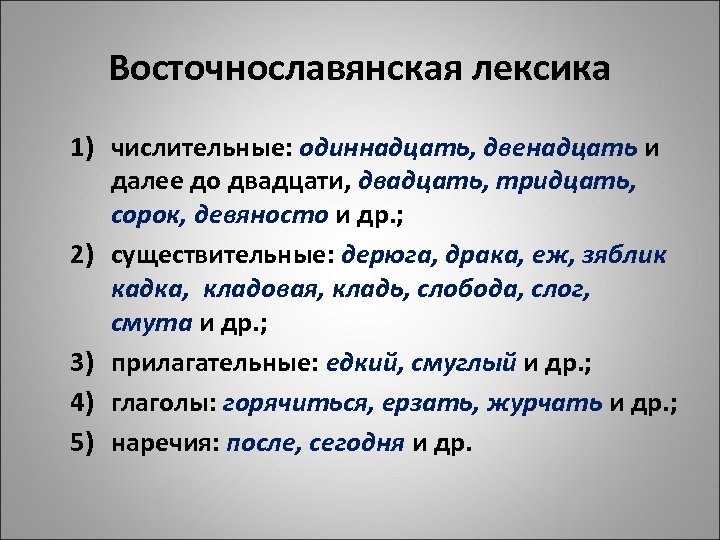 Восточнославянская лексика

1) числительные: одиннадцать, двенадцать и далее до двадцати, двадцать, тридцать, сорок, девяносто и др.;

2) существительные: дерюга, драка, еж, зяблик кадка, кладовая, кладь, слобода, слог, смута и др.;

3) прилагательные: едкий, смуглый и др.;

4) глаголы: горячиться, ерзать, журчать и др.;

5) наречия: после, сегодня и др.